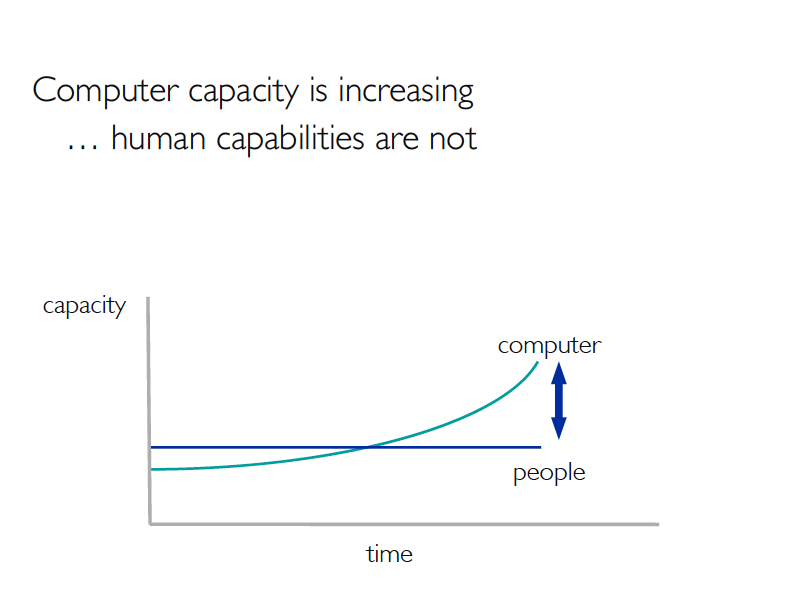 Computer capacity is increasing
… human capabilities are not

capacity

computer

people

time